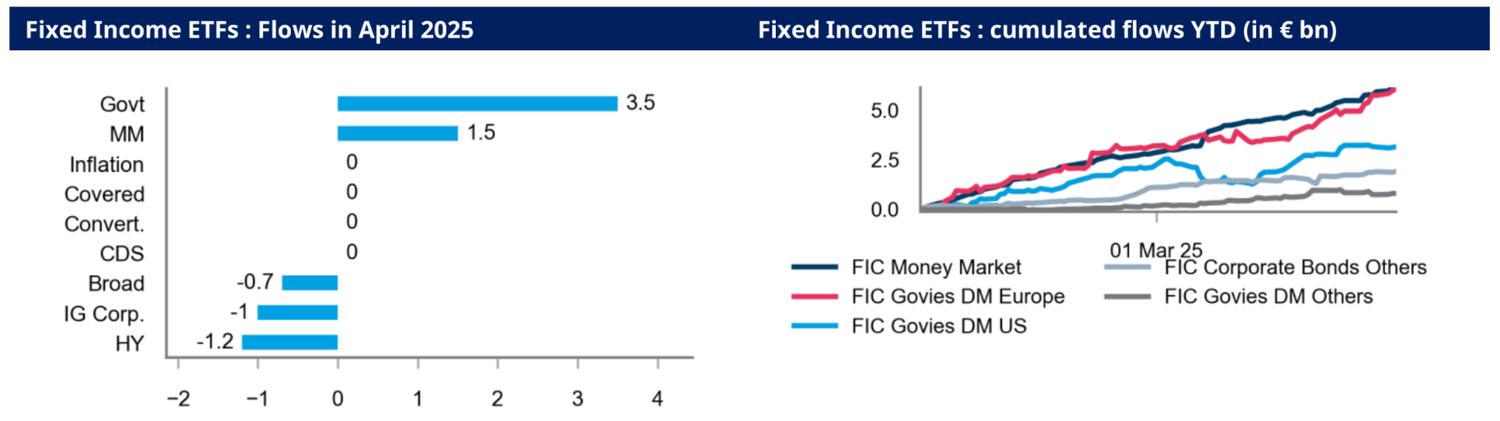 Fixed Income ETFs : Flows in April 2025

Govt 3.5
MM 1.5
Inflation 0
Covered 0
Convert. 0
CDS 0
Broad -0.7
IG Corp. -1
HY -1.2

−2 −1 0 1 2 3 4

Fixed Income ETFs : cumulated flows YTD (in € bn)

5.0
2.5
0.0

01 Mar 25

FIC Money Market
FIC Govies DM Europe
FIC Govies DM US
FIC Corporate Bonds Others
FIC Govies DM Others